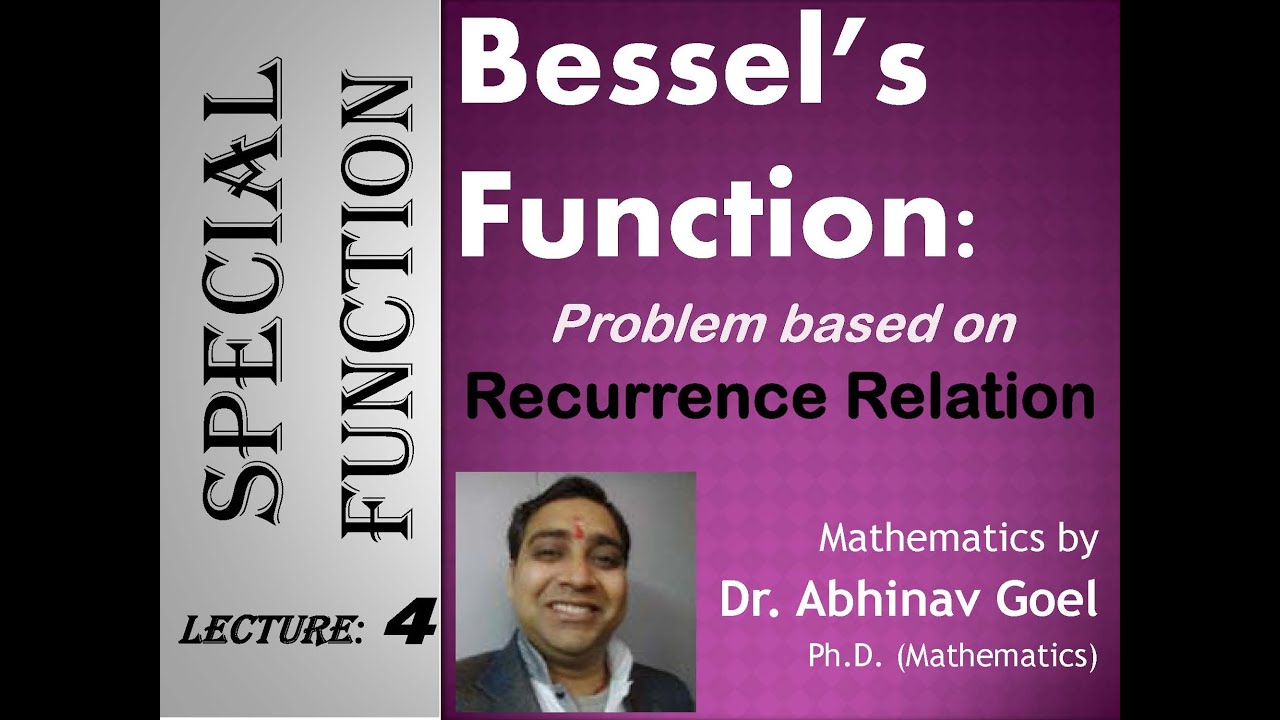 SPECIAL FUNCTION

LECTURE: 4

Bessel's Function:

Problem based on

Recurrence Relation

Mathematics by

Dr. Abhinav Goel

Ph.D. (Mathematics)